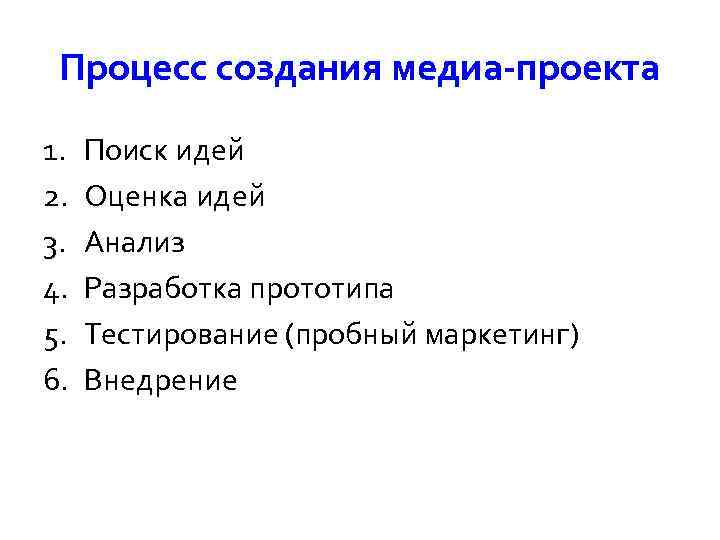 Процесс создания медиа-проекта

1. Поиск идей
2. Оценка идей
3. Анализ
4. Разработка прототипа
5. Тестирование (пробный маркетинг)
6. Внедрение